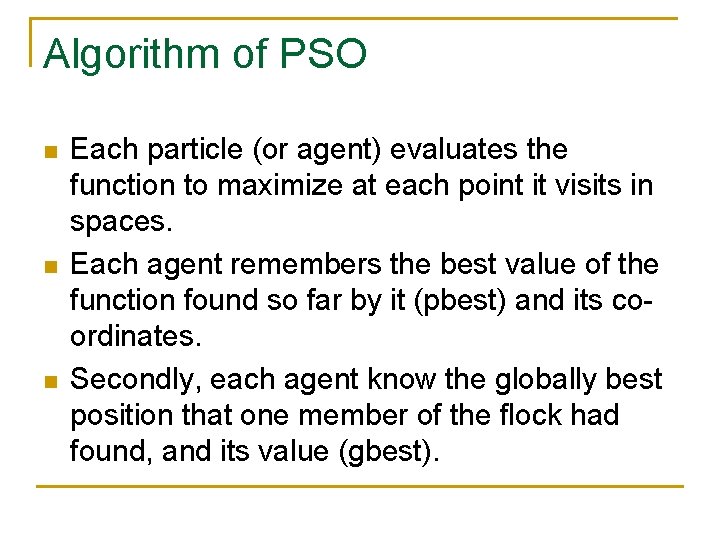 Algorithm of PSO

- Each particle (or agent) evaluates the function to maximize at each point it visits in spaces.
- Each agent remembers the best value of the function found so far by it (pbest) and its co-ordinates.
- Secondly, each agent know the globally best position that one member of the flock had found, and its value (gbest).